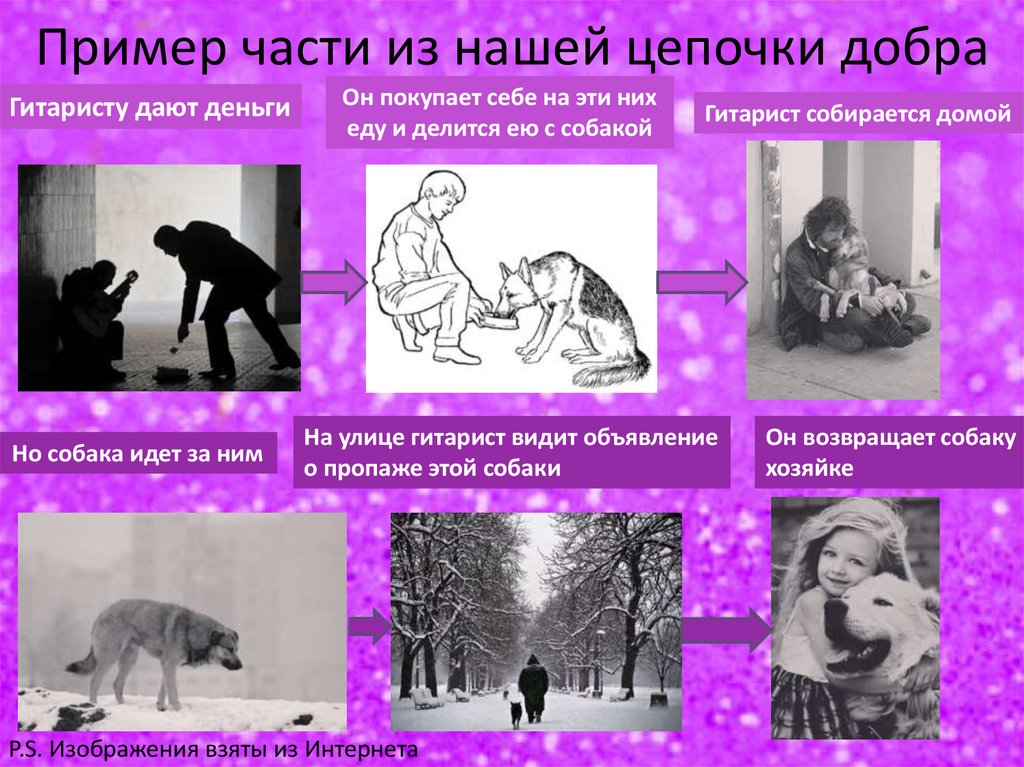 Пример части из нашей цепочки добра

Гитаристу дают деньги

Он покупает себе на эти них еду и делится ею с собакой

Гитарист собирается домой

Но собака идет за ним

На улице гитарист видит объявление о пропаже этой собаки

Он возвращает собаку хозяйке

P.S. Изображения взяты из Интернета